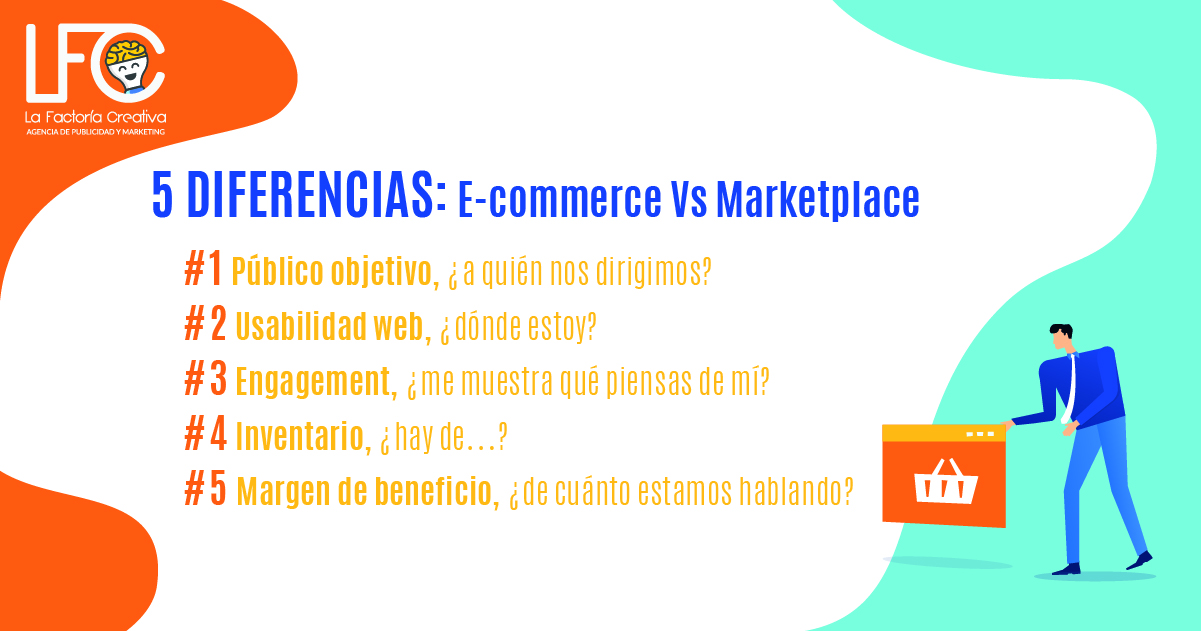 LFC
La Factoría Creativa
AGENCIA DE PUBLICIDAD Y MARKETING

5 DIFERENCIAS: E-commerce Vs Marketplace

#1 Público objetivo, ¿a quién nos dirigimos?
# 2 Usabilidad web, ¿dónde estoy?
# 3 Engagement, ¿me muestra qué piensas de mí?
# 4 Inventario, ¿hay de…?
# 5 Margen de beneficio, ¿de cuánto estamos hablando?